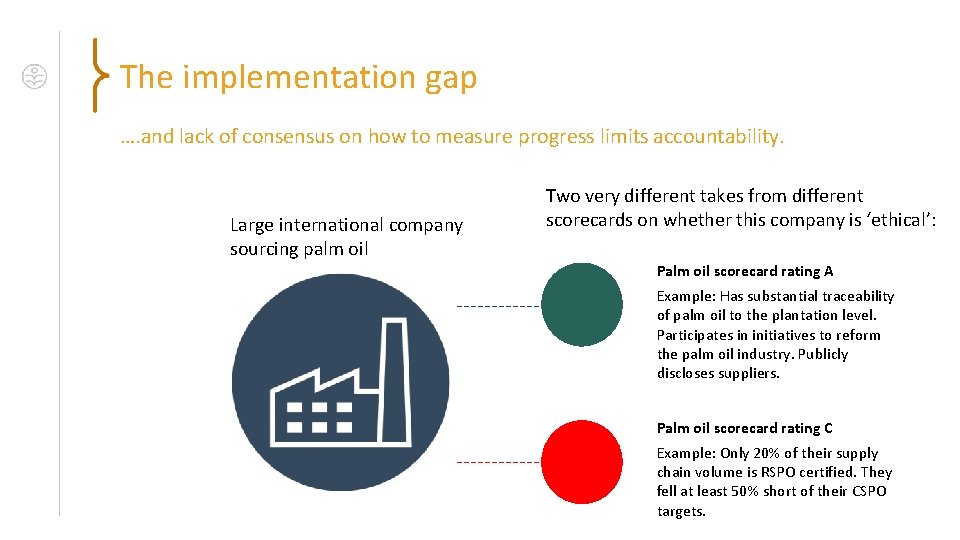 The implementation gap

….and lack of consensus on how to measure progress limits accountability.

Large international company sourcing palm oil

Two very different takes from different scorecards on whether this company is ‘ethical’:

Palm oil scorecard rating A

Example: Has substantial traceability of palm oil to the plantation level. Participates in initiatives to reform the palm oil industry. Publicly discloses suppliers.

Palm oil scorecard rating C

Example: Only 20% of their supply chain volume is RSPO certified. They fell at least 50% short of their CSPO targets.